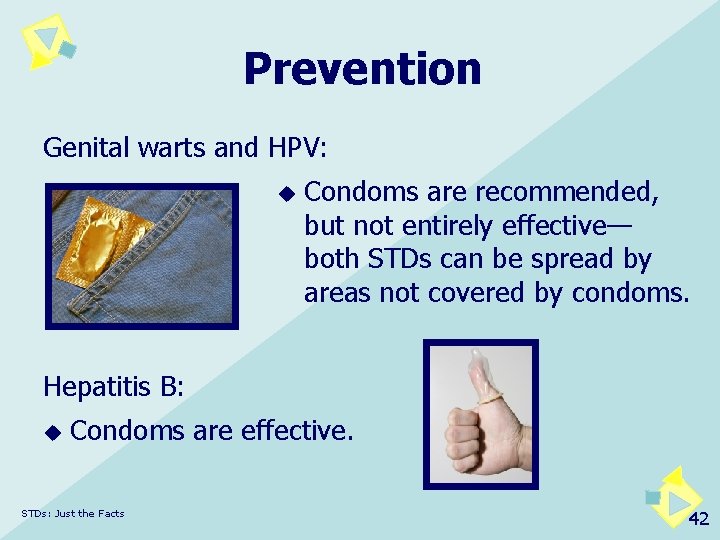 Prevention

Genital warts and HPV:

◆ Condoms are recommended, but not entirely effective—both STDs can be spread by areas not covered by condoms.

Hepatitis B:

◆ Condoms are effective.

STDs: Just the Facts

42